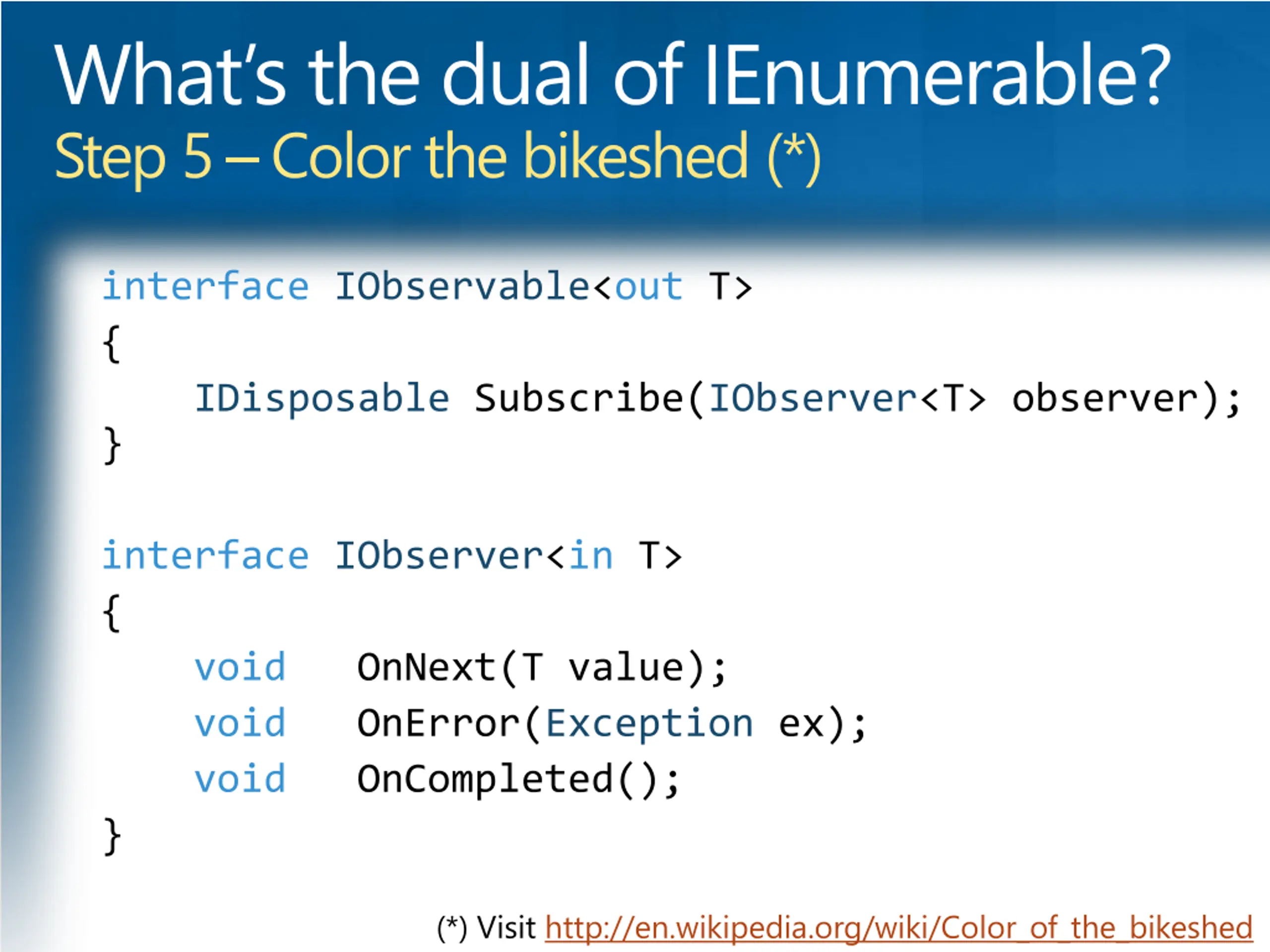 What's the dual of IEnumerable?
Step 5 – Color the bikeshed (*)

interface IObservable<out T>
{
    IDisposable Subscribe(IObserver<T> observer);
}

interface IObserver<in T>
{
    void   OnNext(T value);
    void   OnError(Exception ex);
    void   OnCompleted();
}

(*) Visit http://en.wikipedia.org/wiki/Color_of_the_bikeshed